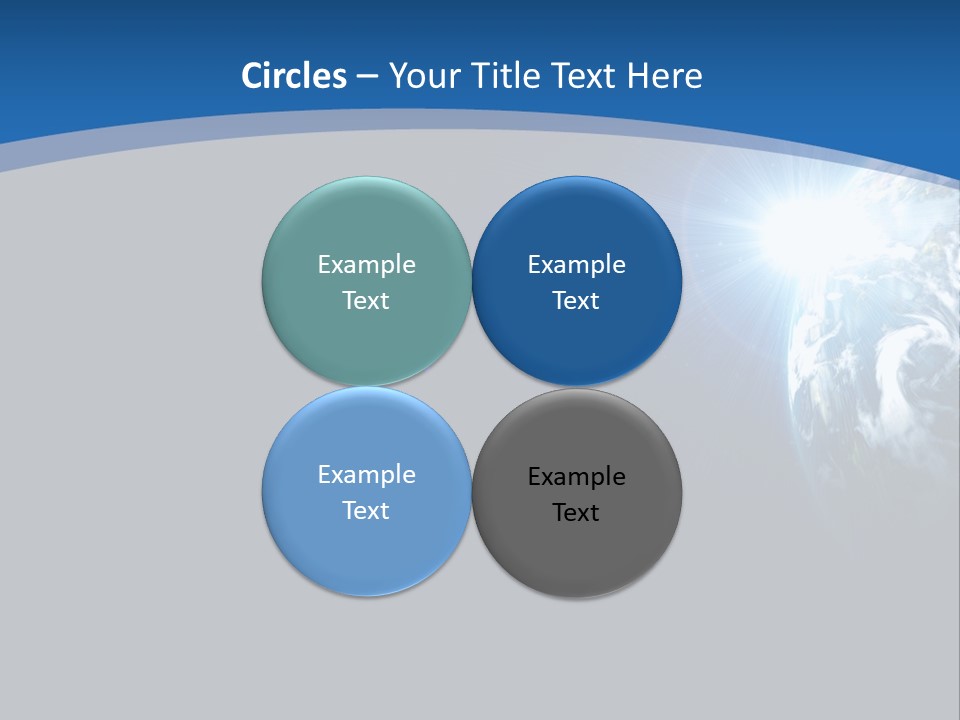 Circles – Your Title Text Here

Example Text

Example Text

Example Text

Example Text